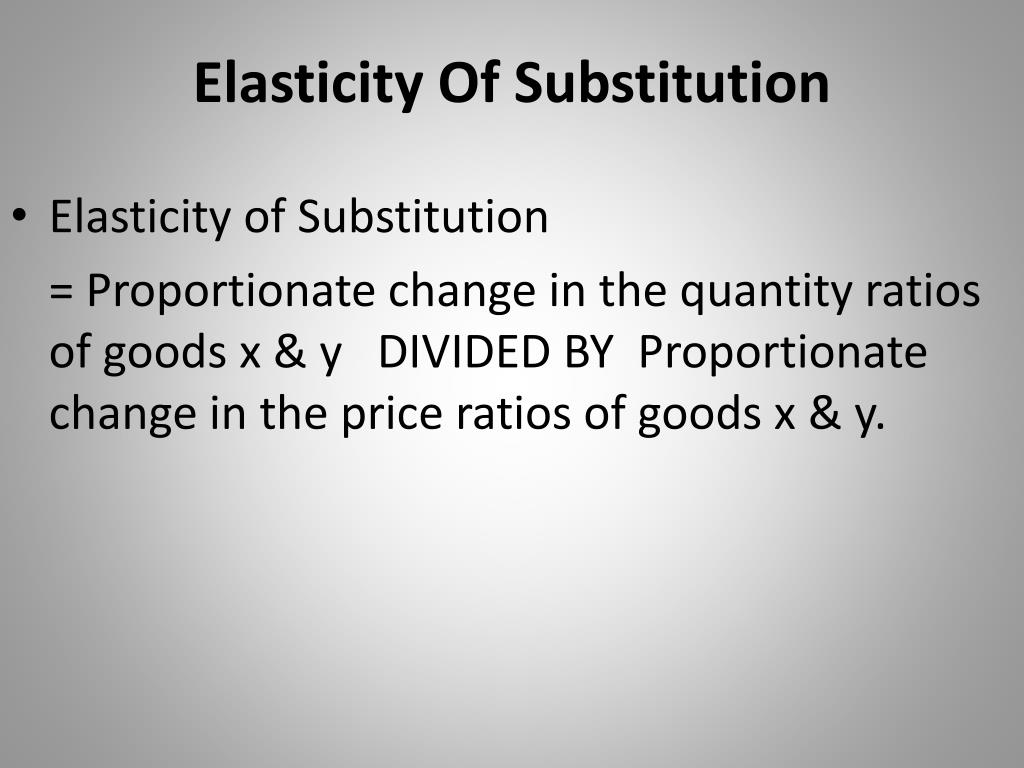 Elasticity Of Substitution

• Elasticity of Substitution

= Proportionate change in the quantity ratios of goods x & y DIVIDED BY Proportionate change in the price ratios of goods x & y.